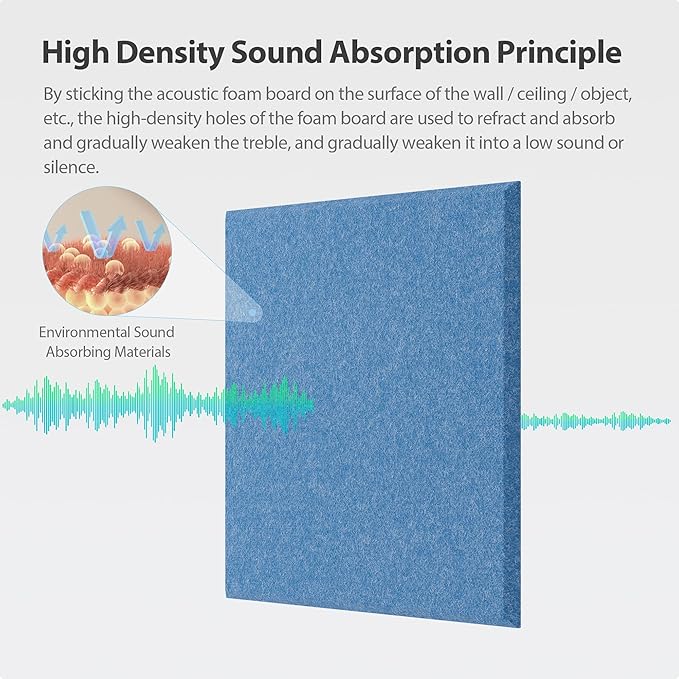 High Density Sound Absorption Principle

By sticking the acoustic foam board on the surface of the wall / ceiling / object, etc., the high-density holes of the foam board are used to refract and absorb and gradually weaken the treble, and gradually weaken it into a low sound or silence.

Environmental Sound Absorbing Materials